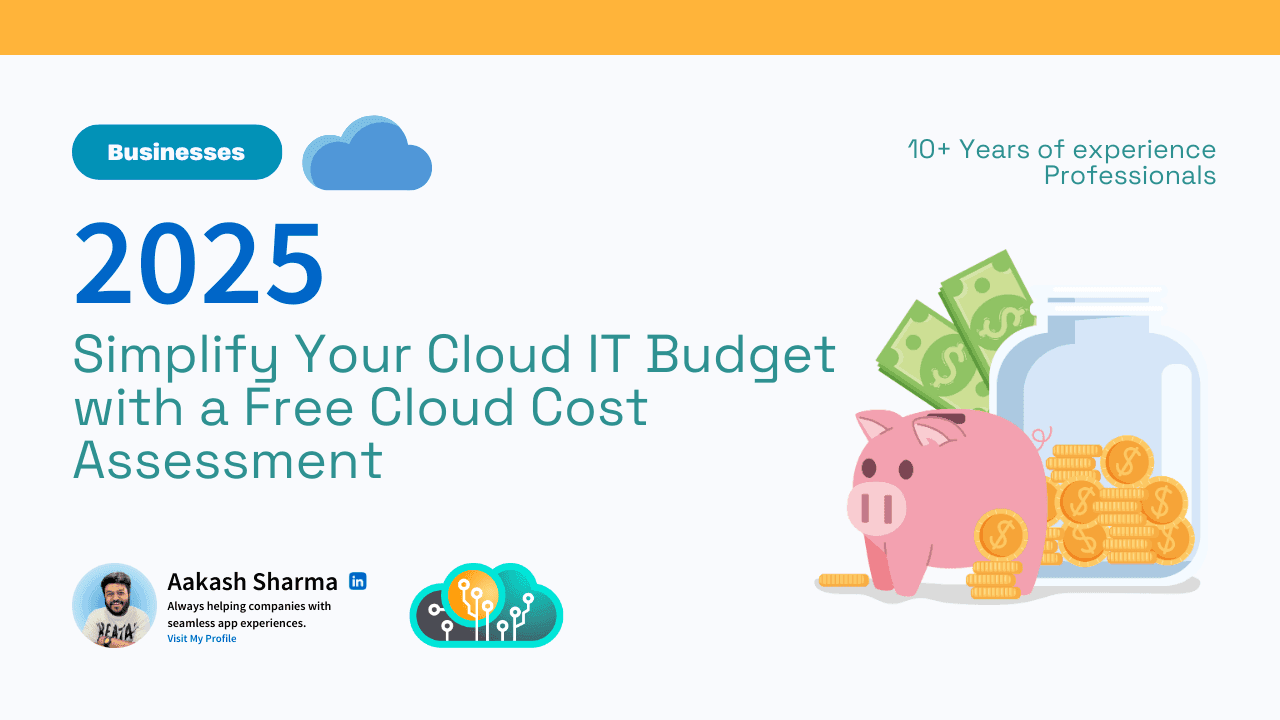 Businesses

10+ Years of experience
Professionals

2025

Simplify Your Cloud IT Budget with a Free Cloud Cost Assessment

Aakash Sharma in
Always helping companies with seamless app experiences.
Visit My Profile